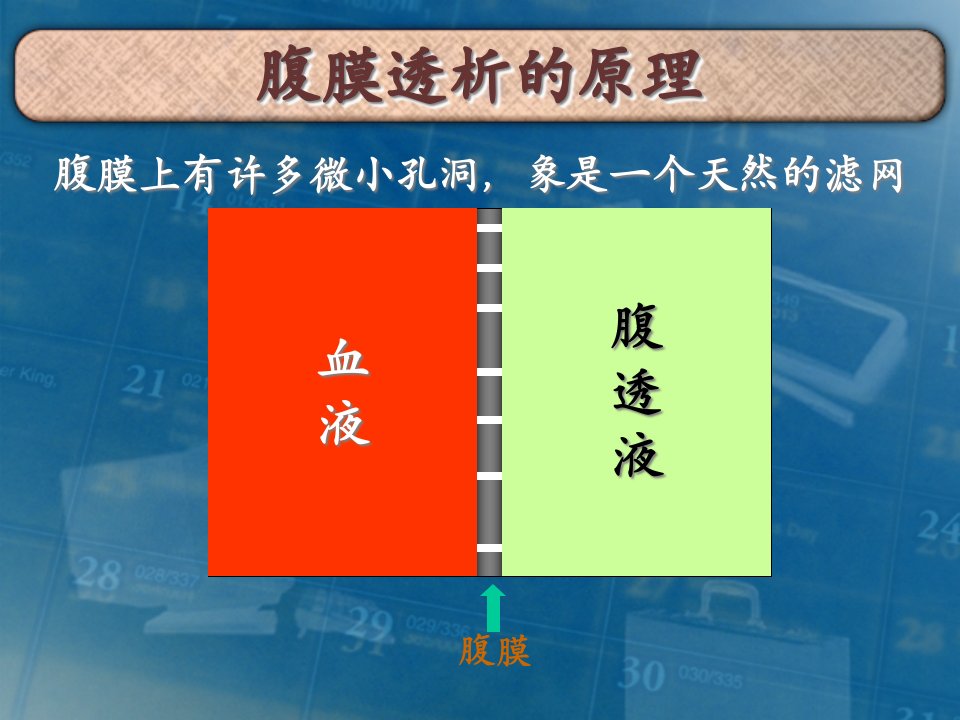 腹膜透析的原理

腹膜上有许多微小孔洞，象是一个天然的滤网

血液

腹透液

腹膜